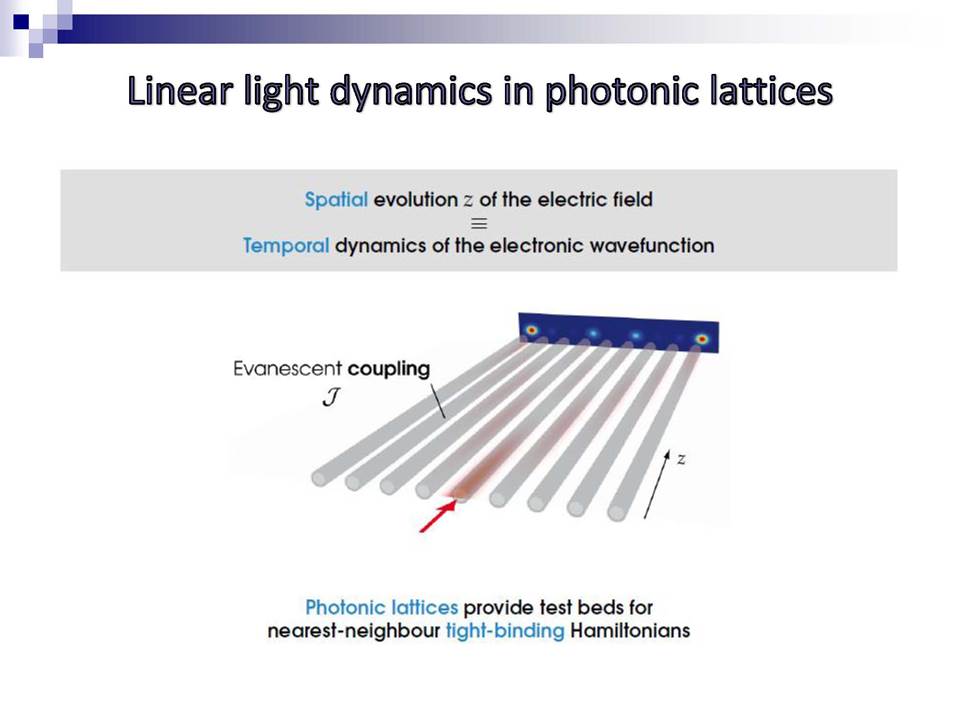 Linear light dynamics in photonic lattices

Spatial evolution $z$ of the electric field
$\equiv$
Temporal dynamics of the electronic wavefunction

Evanescent coupling
$\mathcal{J}$

$z$

Photonic lattices provide test beds for nearest-neighbour tight-binding Hamiltonians